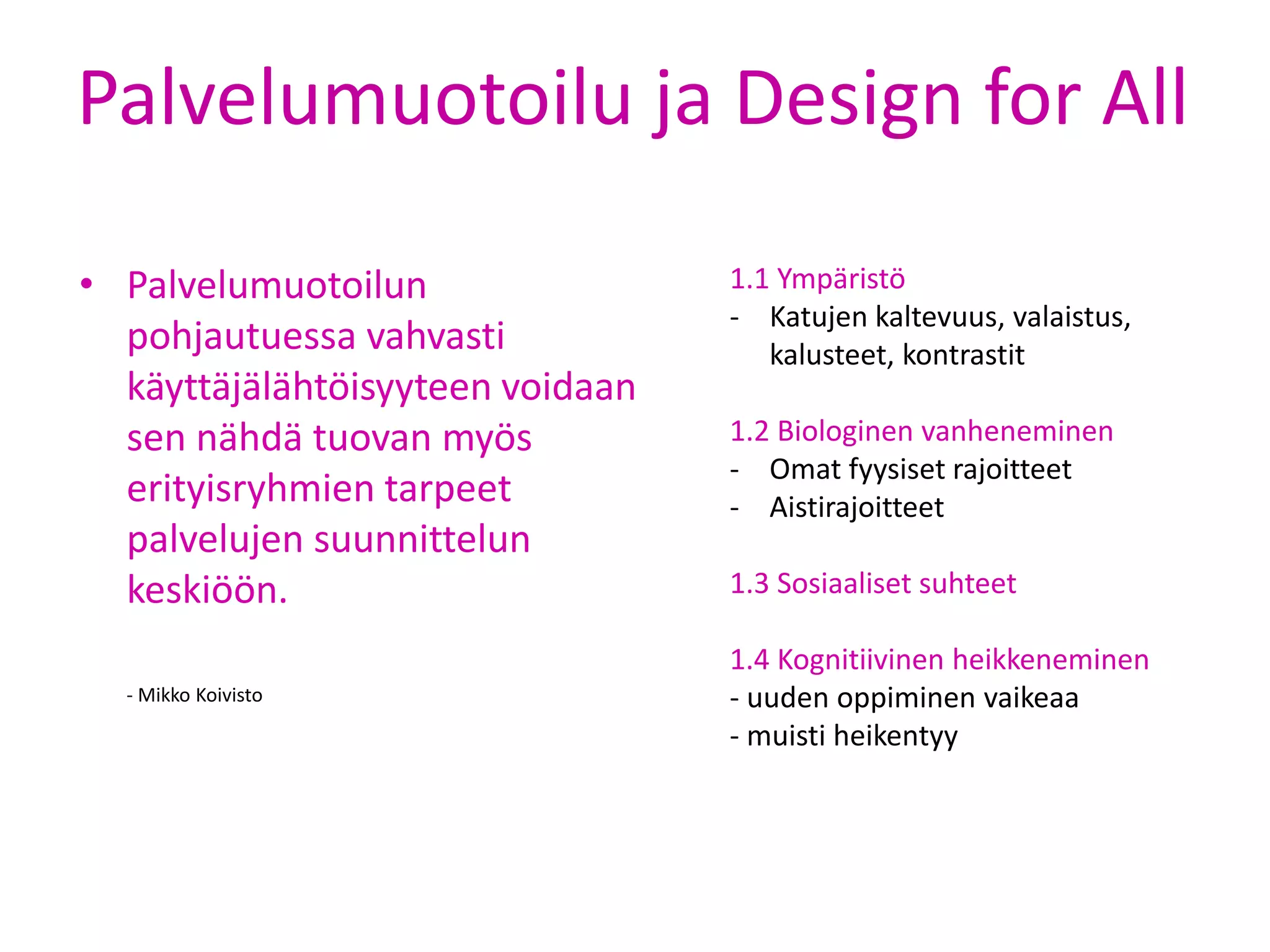 Palvelumuotoilu ja Design for All

• Palvelumuotoilun pohjautuessa vahvasti käyttäjälähtöisyyteen voidaan sen nähdä tuovan myös erityisryhmien tarpeet palvelujen suunnittelun keskiöön.

- Mikko Koivisto

1.1 Ympäristö
- Katujen kaltevuus, valaistus, kalusteet, kontrastit

1.2 Biologinen vanheneminen
- Omat fyysiset rajoitteet
- Aistirajoitteet

1.3 Sosiaaliset suhteet

1.4 Kognitiivinen heikkeneminen
- uuden oppiminen vaikeaa
- muisti heikentyy